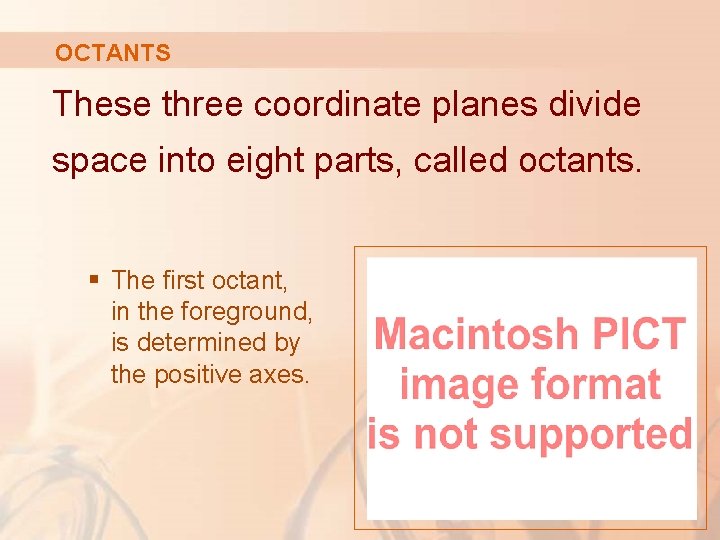 OCTANTS

These three coordinate planes divide space into eight parts, called octants.

▪ The first octant, in the foreground, is determined by the positive axes.

Macintosh PICT image format is not supported